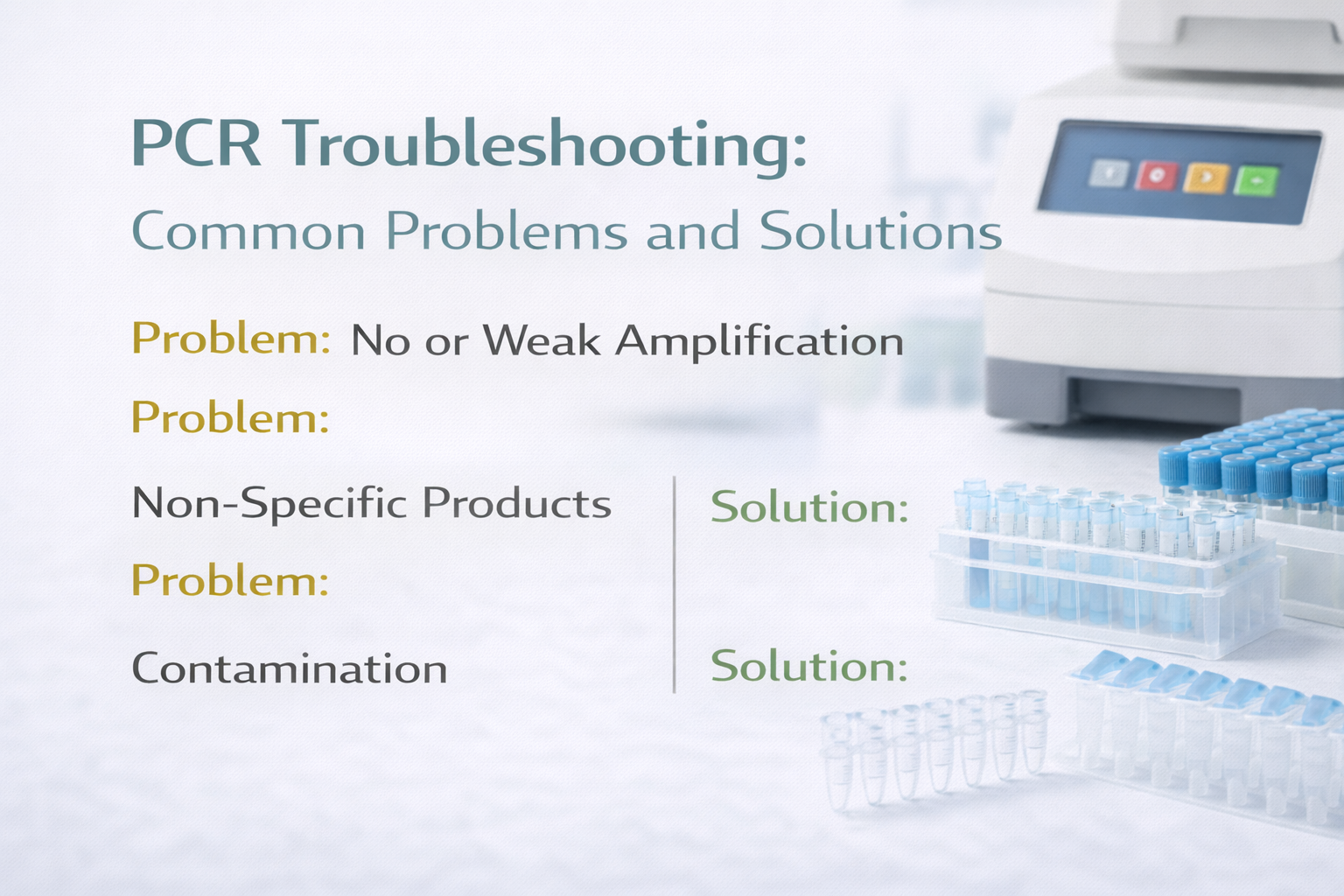 PCR Troubleshooting:

Common Problems and Solutions

Problem: No or Weak Amplification

Problem:

Non-Specific Products

Problem:

Contamination

Solution:

Solution: